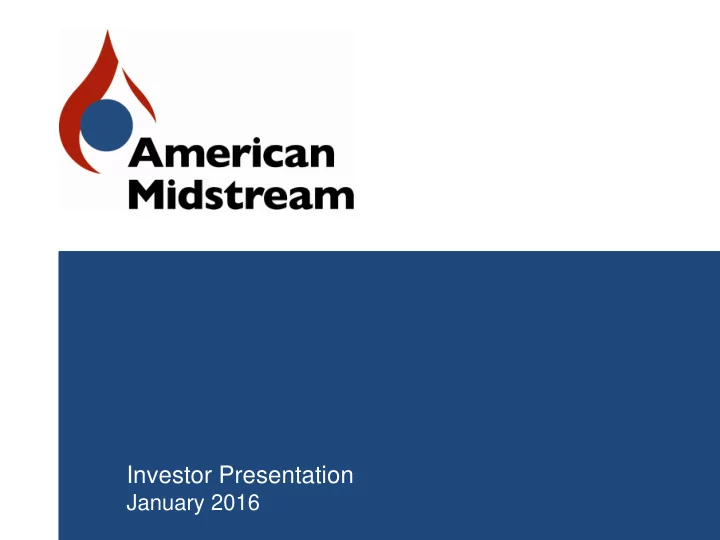 American Midstream

Investor Presentation
January 2016